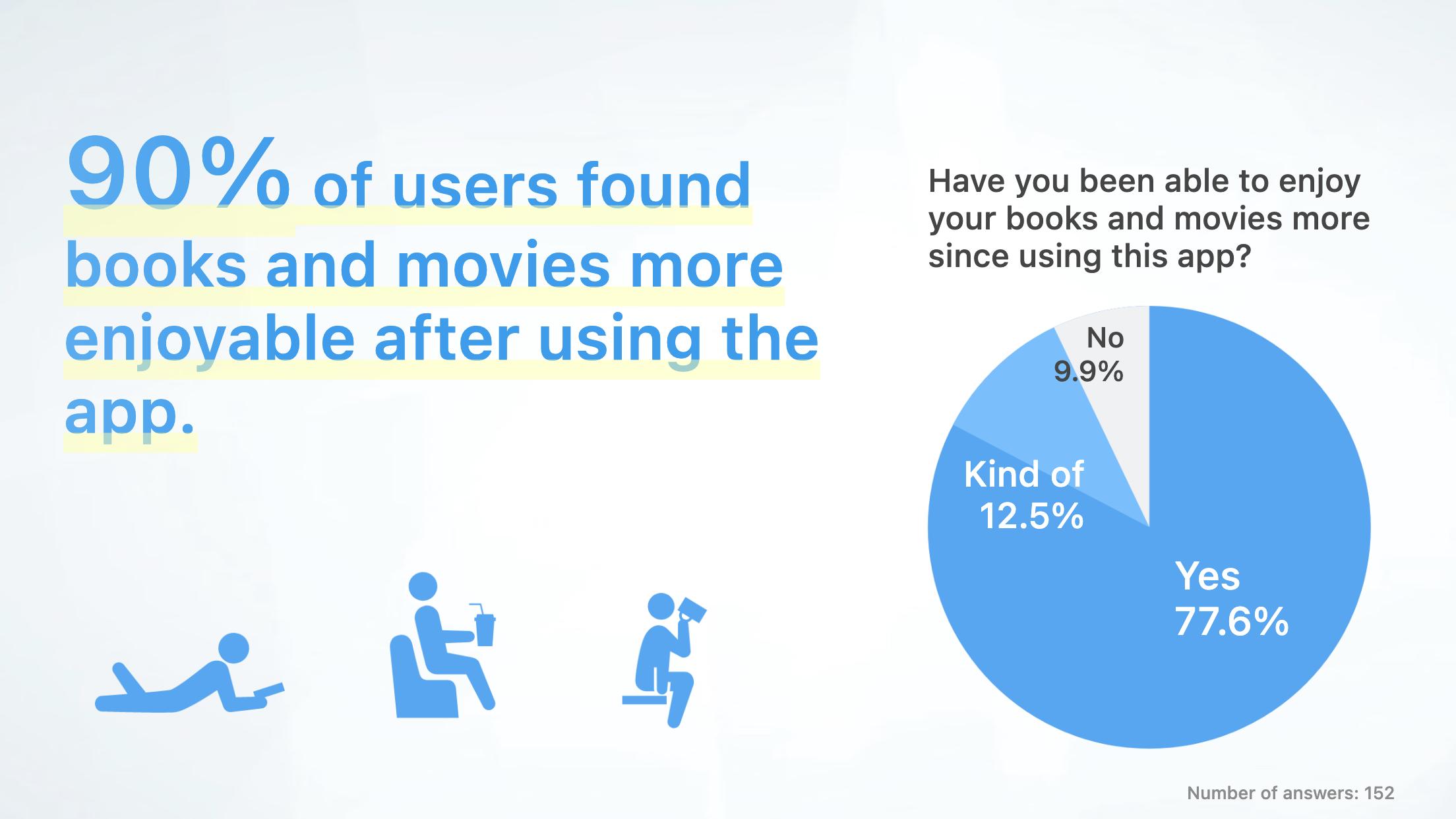 90% of users found books and movies more enjoyable after using the app.

Have you been able to enjoy your books and movies more since using this app?

No
9.9%

Kind of
12.5%

Yes
77.6%

Number of answers: 152